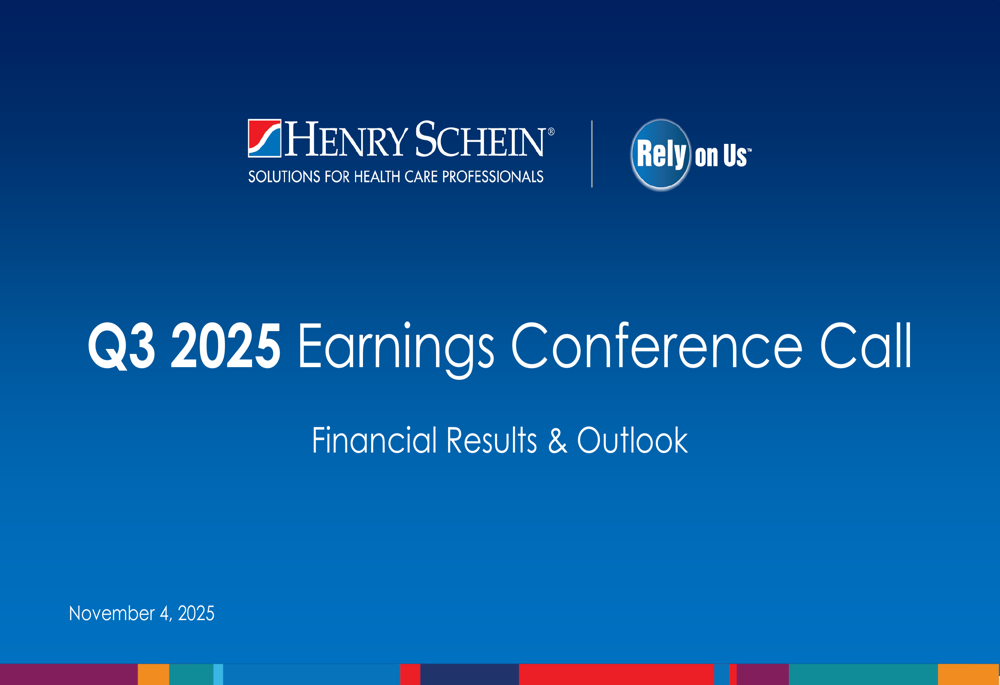 HENRY SCHEIN®
SOLUTIONS FOR HEALTH CARE PROFESSIONALS

Rely on Us™

Q3 2025 Earnings Conference Call

Financial Results & Outlook

November 4, 2025